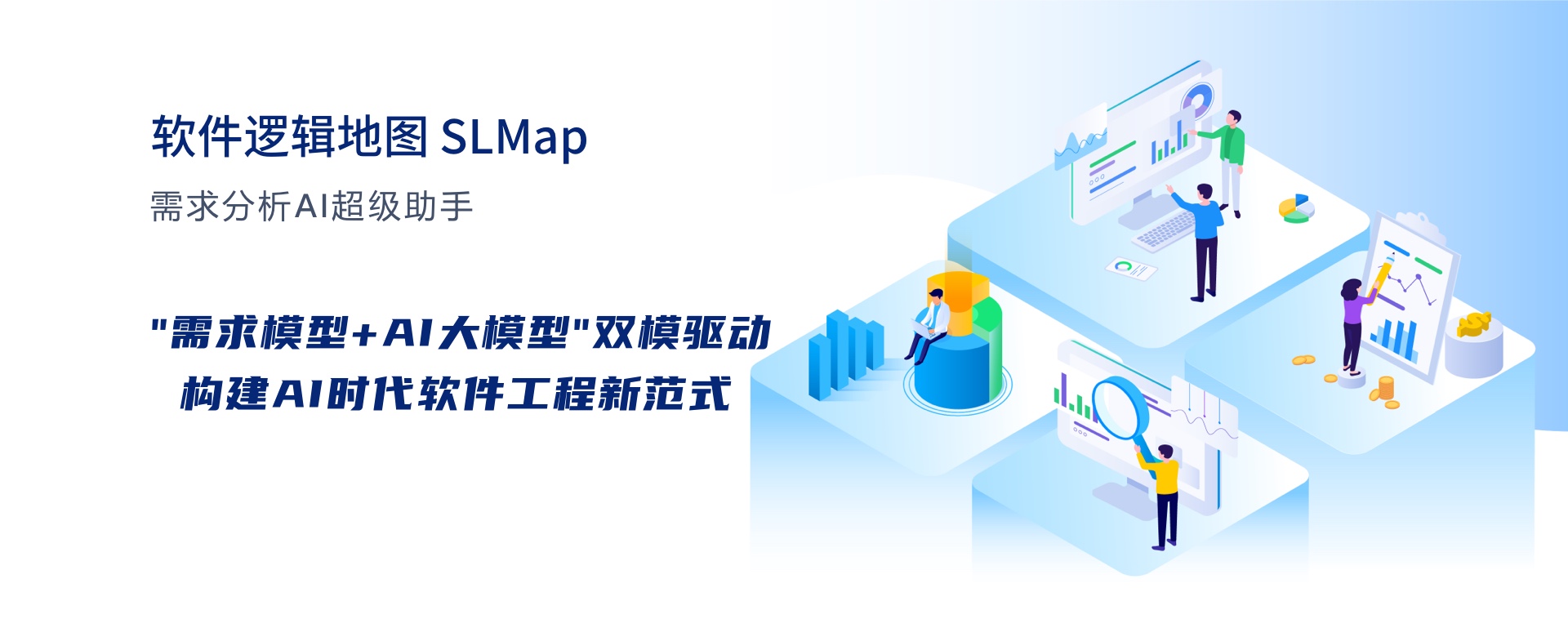 软件逻辑地图 SLMap

需求分析AI超级助手

"需求模型+AI大模型"双模驱动
构建AI时代软件工程新范式